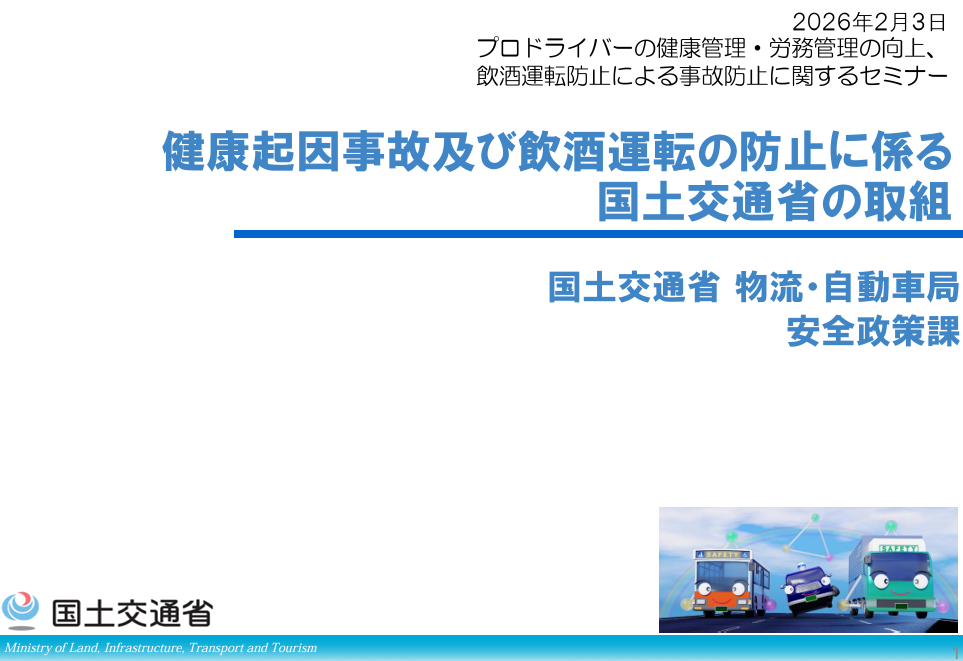 2026年2月3日
プロドライバーの健康管理・労務管理の向上、
飲酒運転防止による事故防止に関するセミナー

健康起因事故及び飲酒運転の防止に係る
国土交通省の取組

国土交通省 物流・自動車局
安全政策課

SAFETY

SAFETY

国土交通省

Ministry of Land, Infrastructure, Transport and Tourism

1